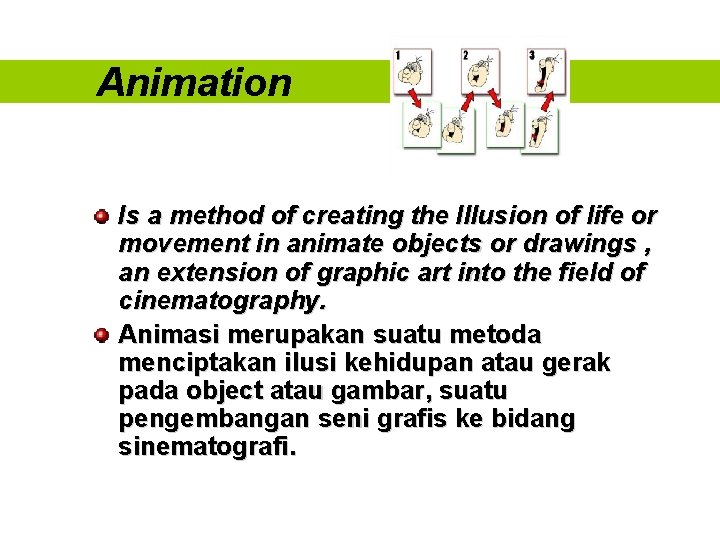 Animation

1 2 3

Is a method of creating the Illusion of life or movement in animate objects or drawings , an extension of graphic art into the field of cinematography.

Animasi merupakan suatu metoda menciptakan ilusi kehidupan atau gerak pada object atau gambar, suatu pengembangan seni grafis ke bidang sinematografi.